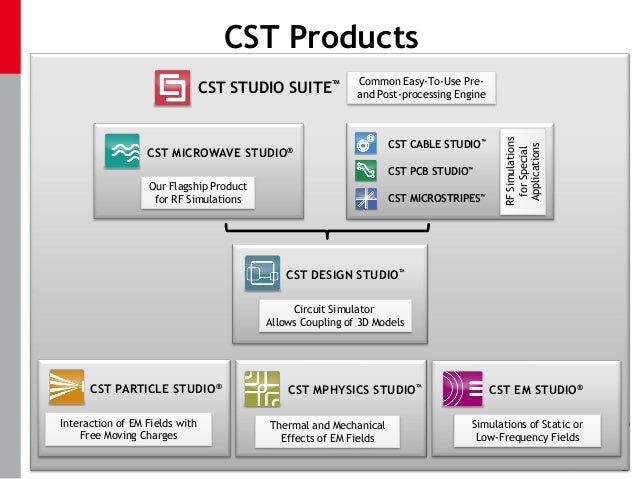 CST Products

CST STUDIO SUITE™

Common Easy-To-Use Pre- and Post-processing Engine

CST MICROWAVE STUDIO®

Our Flagship Product for RF Simulations

CST CABLE STUDIO™

CST PCB STUDIO™

CST MICROSTRIPES™

RF Simulations for Special Applications

CST DESIGN STUDIO™

Circuit Simulator Allows Coupling of 3D Models

CST PARTICLE STUDIO®

Interaction of EM Fields with Free Moving Charges

CST MPHYSICS STUDIO™

Thermal and Mechanical Effects of EM Fields

CST EM STUDIO®

Simulations of Static or Low-Frequency Fields